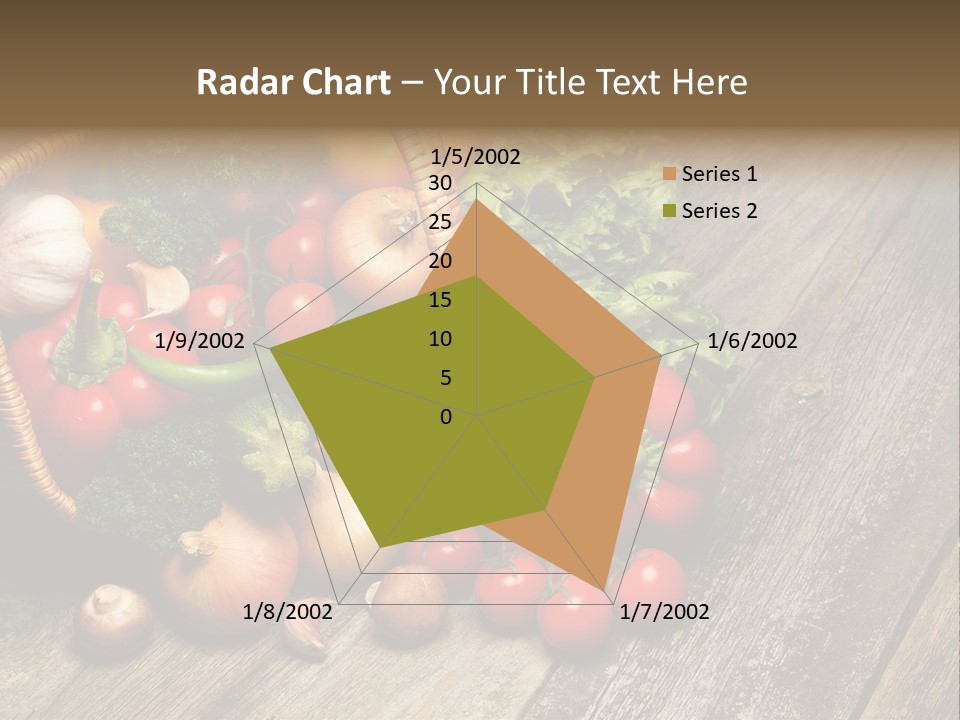 Radar Chart – Your Title Text Here

1/5/2002
30
25
20
15
10
5
0
1/6/2002
1/7/2002
1/8/2002
1/9/2002

Series 1
Series 2